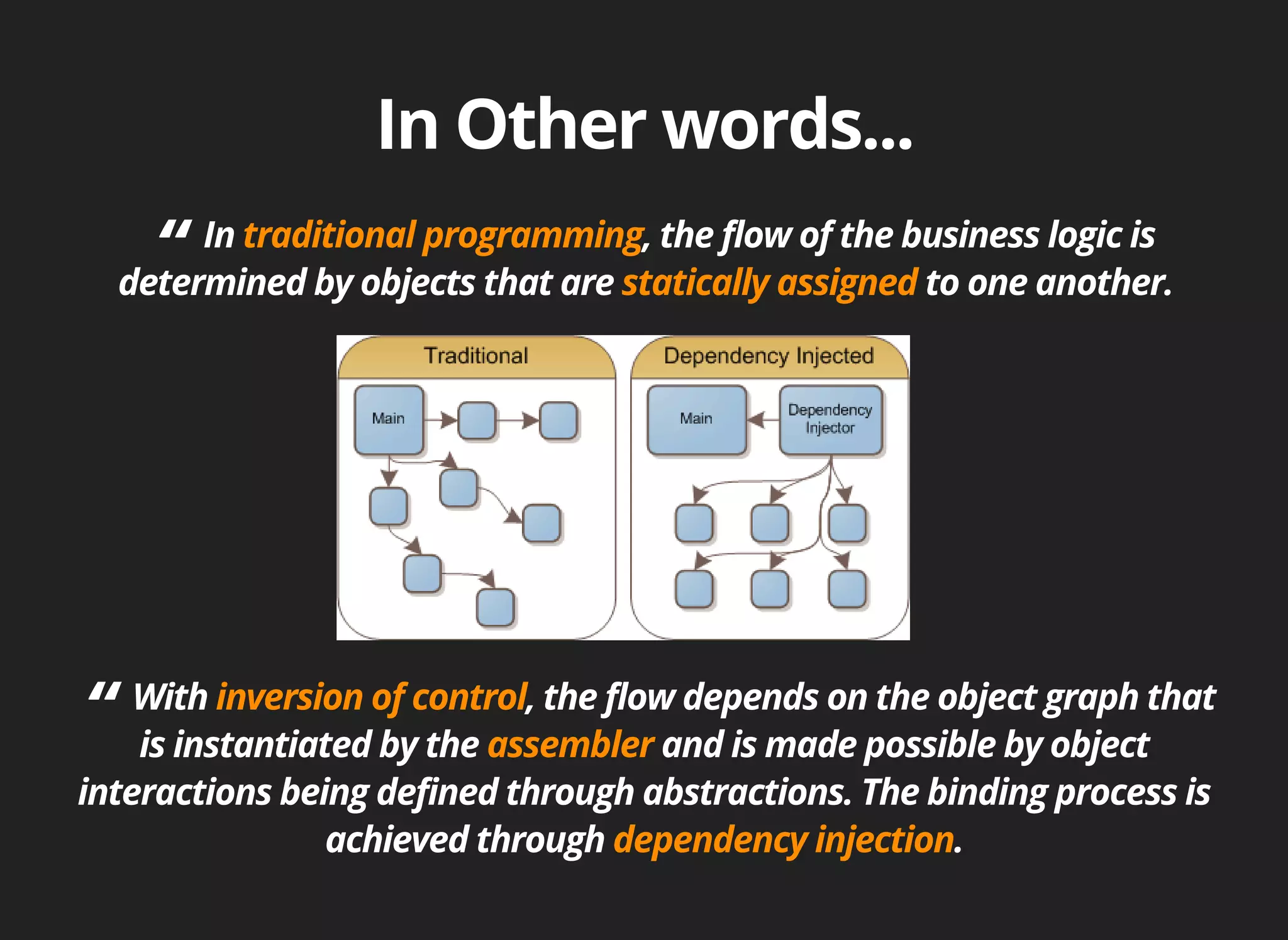 In Other words...

“ In traditional programming, the flow of the business logic is determined by objects that are statically assigned to one another.

Traditional

Main

Dependency Injected

Main

Dependency Injector

“ With inversion of control, the flow depends on the object graph that is instantiated by the assembler and is made possible by object interactions being defined through abstractions. The binding process is achieved through dependency injection.